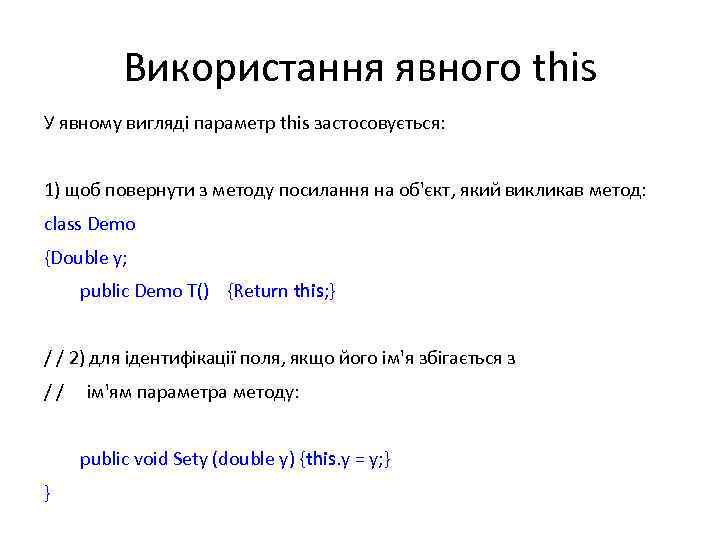 Використання явного this

У явному вигляді параметр this застосовується:

1) щоб повернути з методу посилання на об'єкт, який викликав метод:
class Demo
{Double y;
public Demo T() {Return this;}

/ / 2) для ідентифікації поля, якщо його ім'я збігається з
/ / ім'ям параметра методу:

public void Sety (double y) {this.y = y;}
}